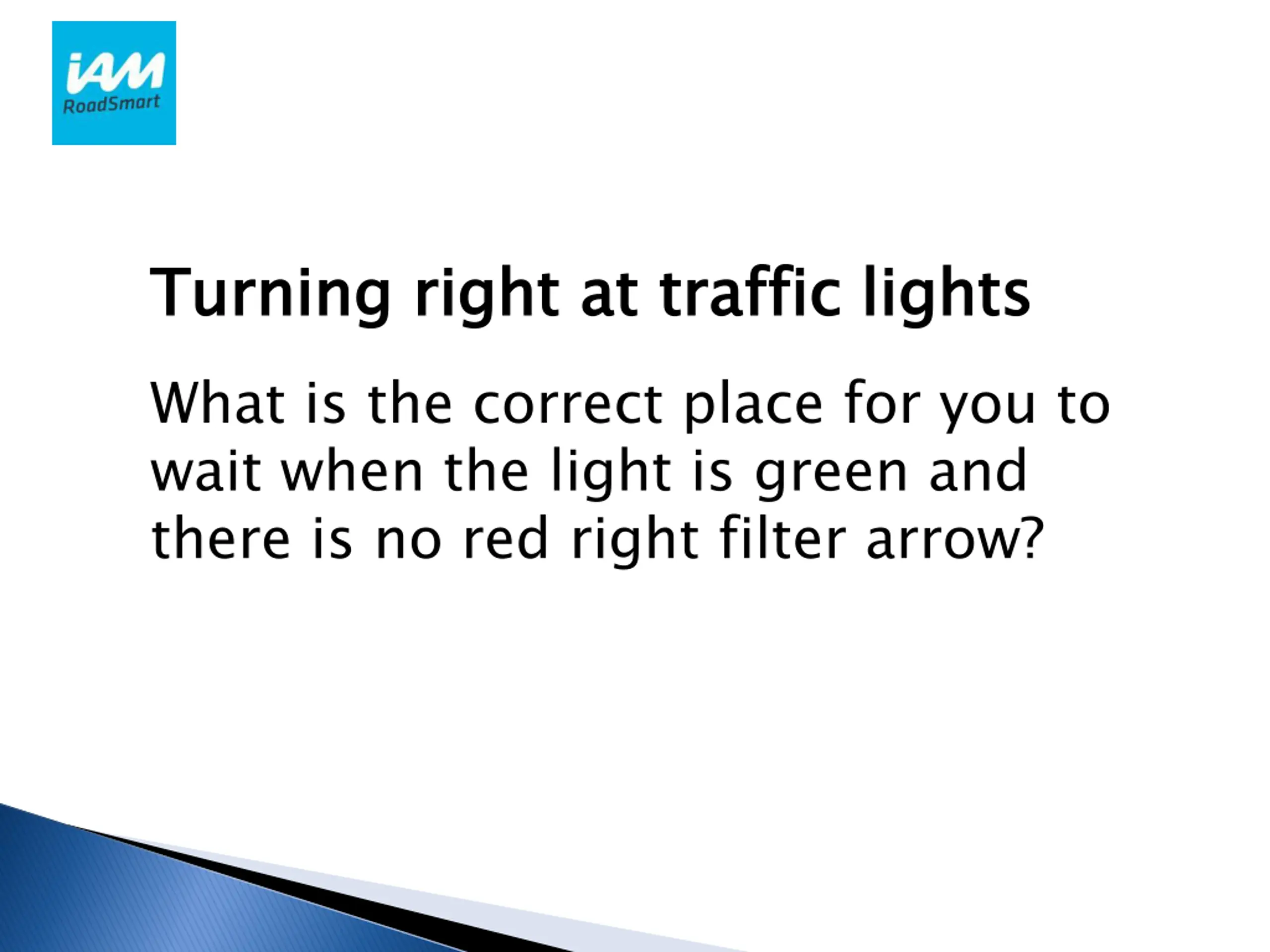 iAM
RoadSmart

Turning right at traffic lights

What is the correct place for you to wait when the light is green and there is no red right filter arrow?